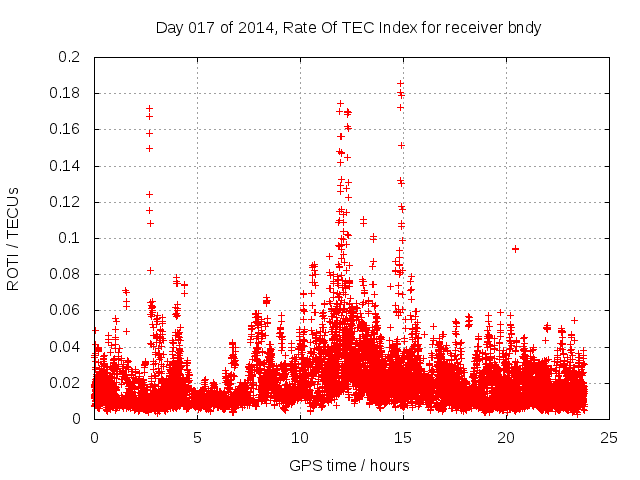 Day 017 of 2014, Rate Of TEC Index for receiver bndy

ROTI / TECUs

0.2
0.18
0.16
0.14
0.12
0.1
0.08
0.06
0.04
0.02
0

0 5 10 15 20 25

GPS time / hours